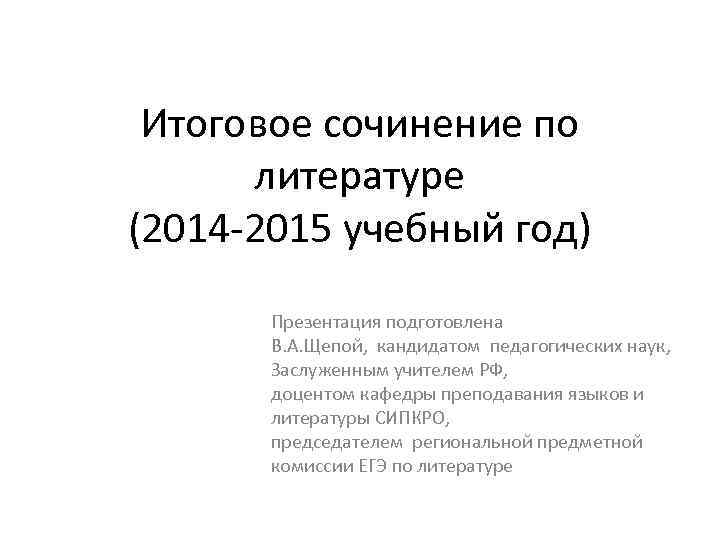 Итоговое сочинение по литературе
(2014-2015 учебный год)

Презентация подготовлена
В.А.Щепой, кандидатом педагогических наук,
Заслуженным учителем РФ,
доцентом кафедры преподавания языков и литературы СИПКРО,
председателем региональной предметной комиссии ЕГЭ по литературе